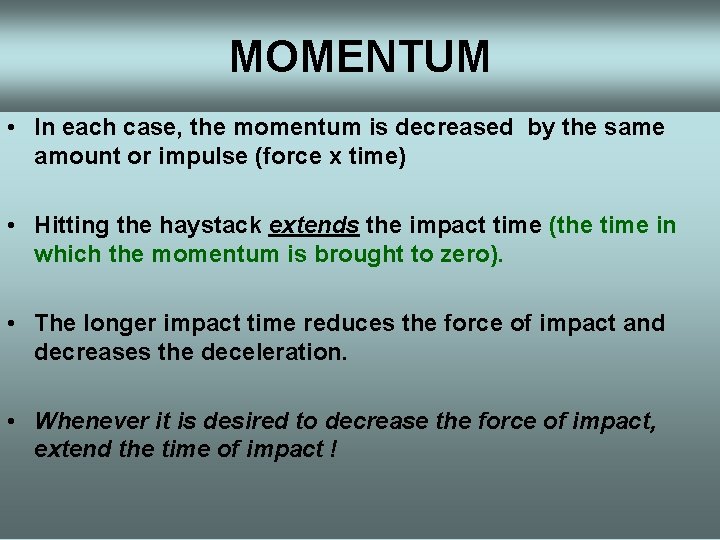 MOMENTUM

• In each case, the momentum is decreased by the same amount or impulse (force x time)

• Hitting the haystack extends the impact time (the time in which the momentum is brought to zero).

• The longer impact time reduces the force of impact and decreases the deceleration.

• Whenever it is desired to decrease the force of impact, extend the time of impact !